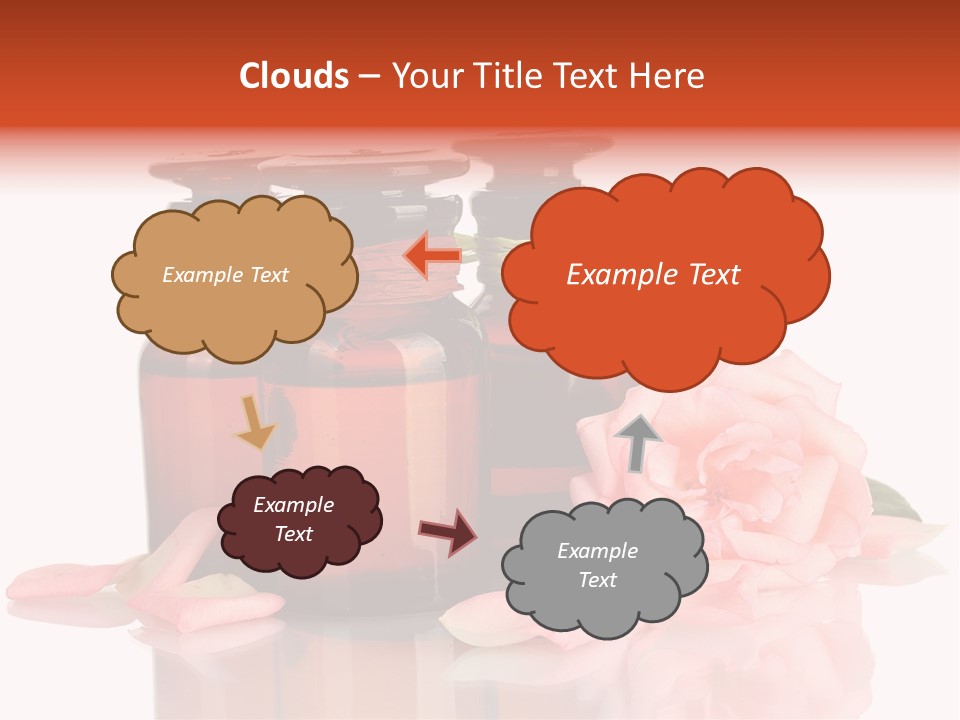 Clouds – Your Title Text Here

Example Text

Example Text

Example Text

Example Text